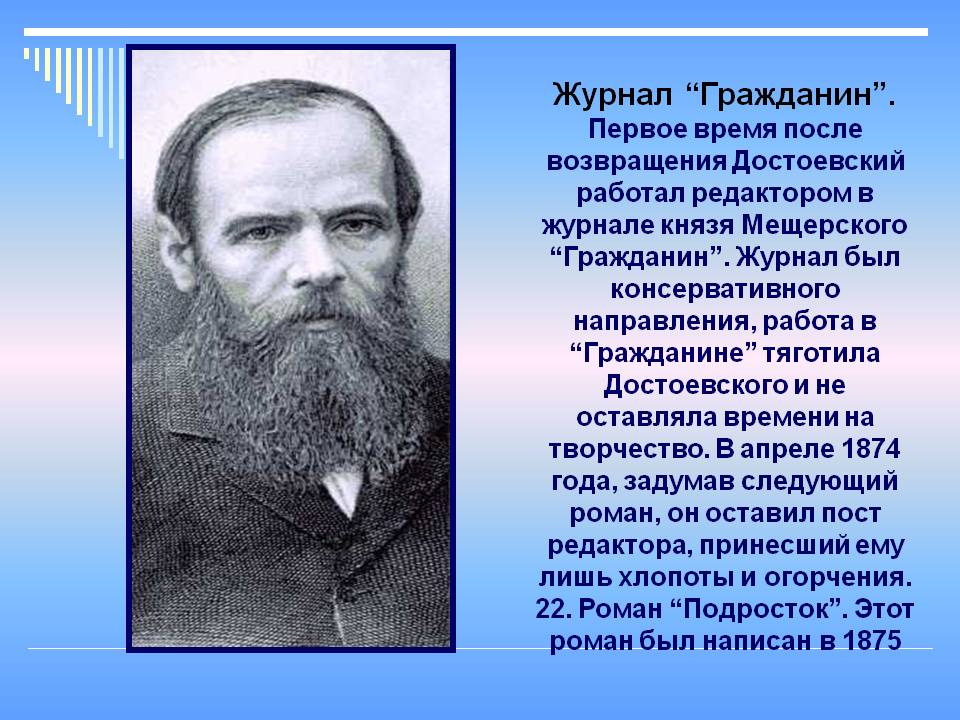 Журнал “Гражданин”. Первое время после возвращения Достоевский работал редактором в журнале князя Мещерского “Гражданин”. Журнал был консервативного направления, работа в “Гражданине” тяготила Достоевского и не оставляла времени на творчество. В апреле 1874 года, задумав следующий роман, он оставил пост редактора, принесший ему лишь хлопоты и огорчения. 22. Роман “Подросток”. Этот роман был написан в 1875